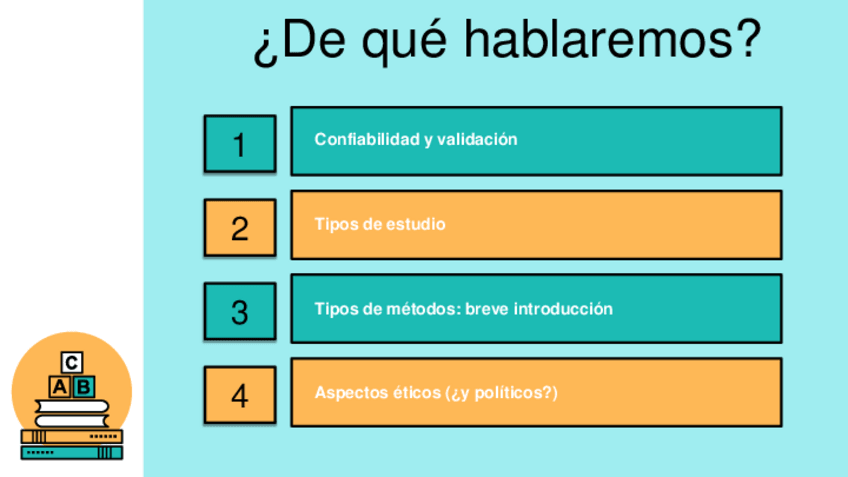 ¿De qué hablaremos?

1 Confiabilidad y validación

2 Tipos de estudio

3 Tipos de métodos: breve introducción

4 Aspectos éticos (¿y políticos?)

C
A B